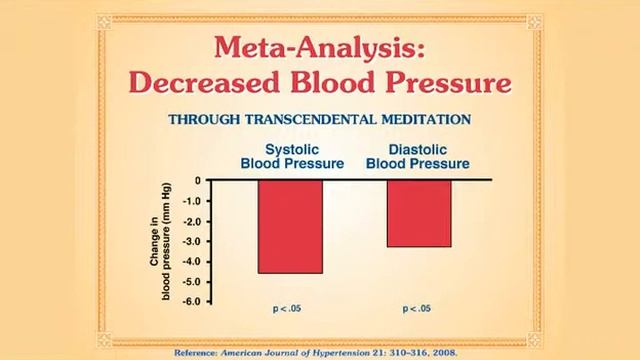 Meta-Analysis:
Decreased Blood Pressure

THROUGH TRANSCENDENTAL MEDITATION

Systolic Blood Pressure

Diastolic Blood Pressure

Change in blood pressure (mm Hg)

0
-1.0
-2.0
-3.0
-4.0
-5.0
-6.0

p < .05

p < .05

Reference: American Journal of Hypertension 21: 310–316, 2008.